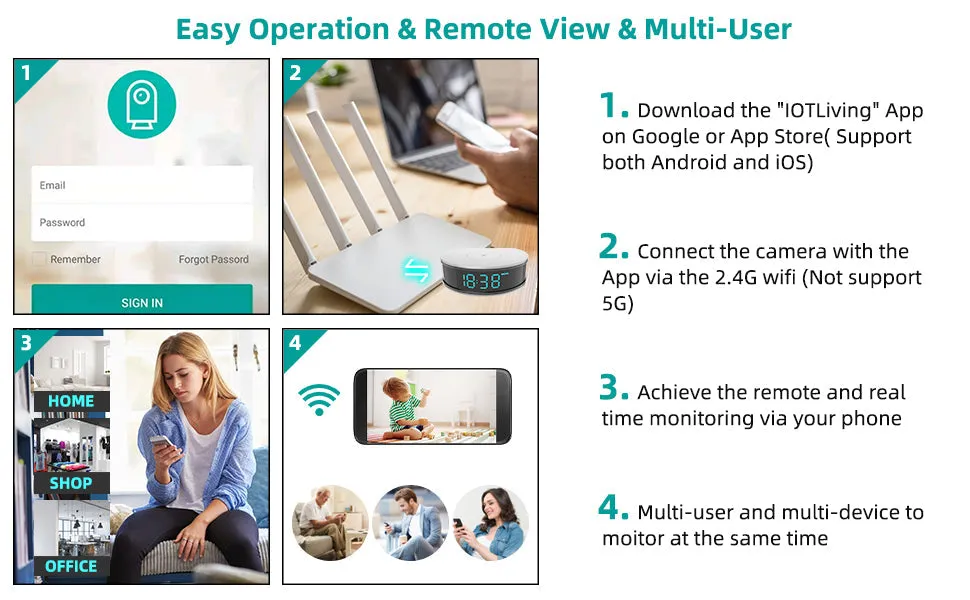 Easy Operation & Remote View & Multi-User

1

Email

Password

Remember

Forgot Passord

SIGN IN

2

18:38

3

HOME

SHOP

OFFICE

4

1. Download the "IOTLiving" App on Google or App Store( Support both Android and iOS)

2. Connect the camera with the App via the 2.4G wifi (Not support 5G)

3. Achieve the remote and real time monitoring via your phone

4. Multi-user and multi-device to moitor at the same time